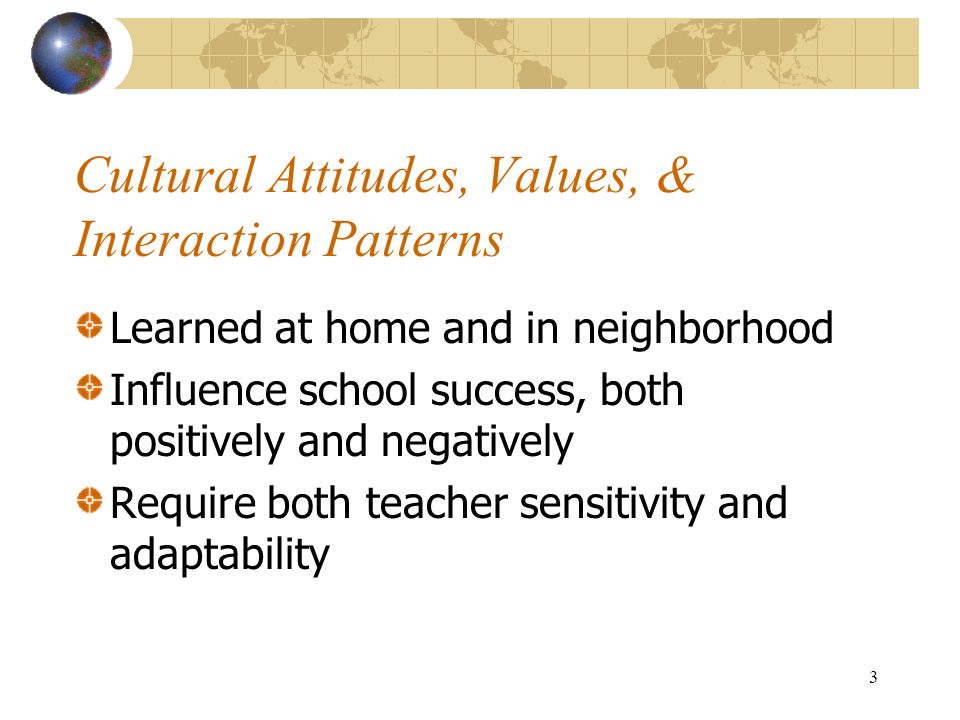 Cultural Attitudes, Values, & Interaction Patterns

Learned at home and in neighborhood

Influence school success, both positively and negatively

Require both teacher sensitivity and adaptability

3